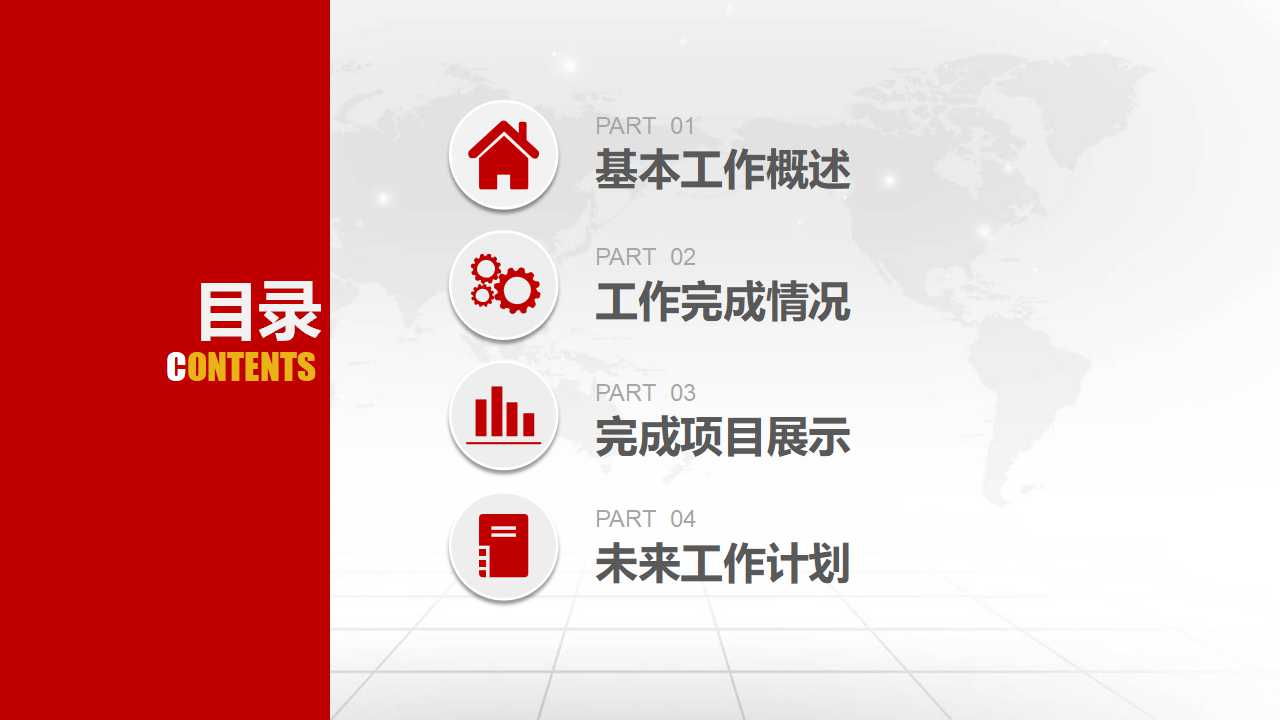 目录
CONTENTS

PART 01
基本工作概述

PART 02
工作完成情况

PART 03
完成项目展示

PART 04
未来工作计划